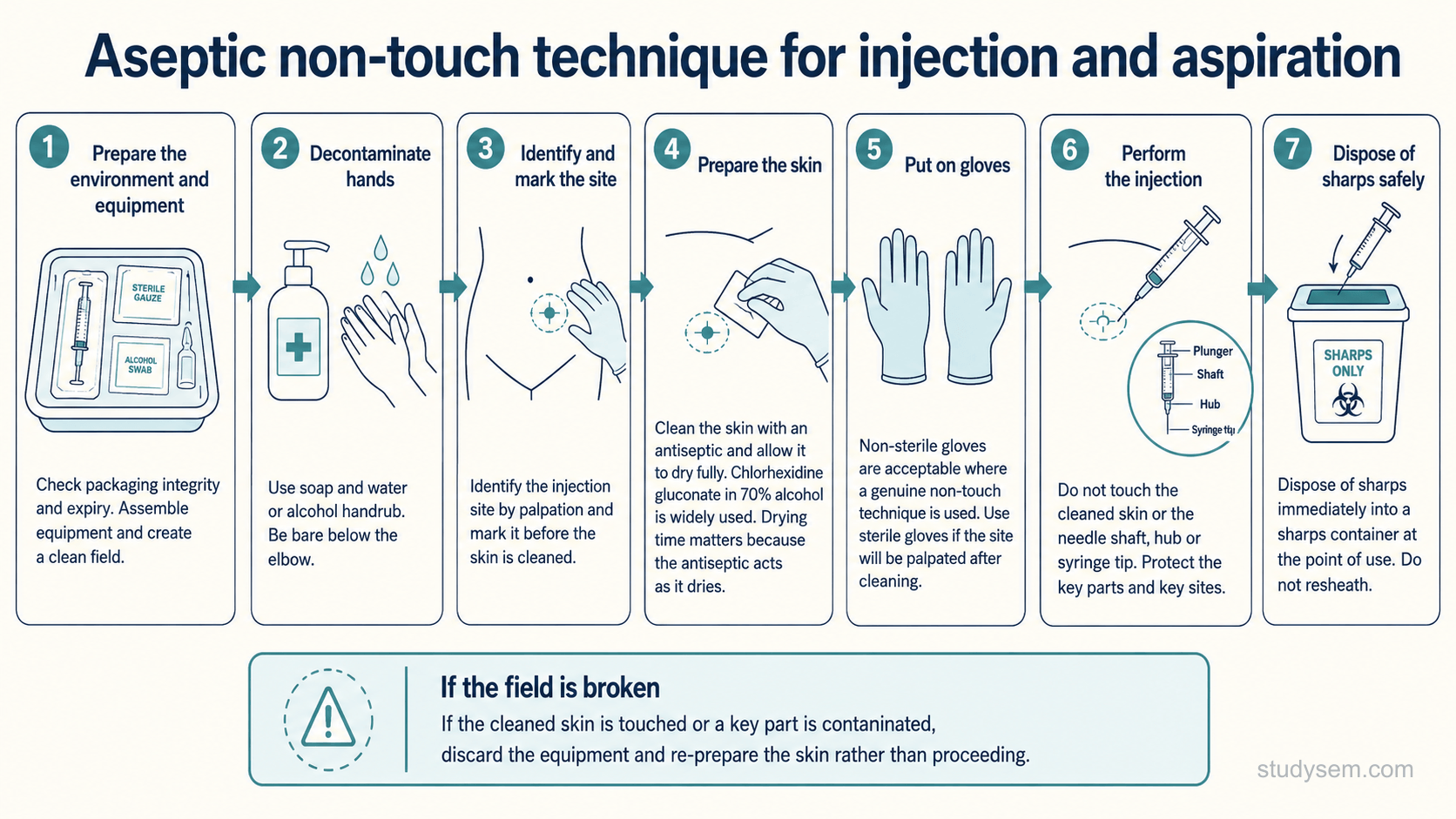 Aseptic non-touch technique for injection and aspiration

1 Prepare the environment and equipment

STERILE GAUZE

ALCOHOL SWAB

Check packaging integrity and expiry. Assemble equipment and create a clean field.

2 Decontaminate hands

Use soap and water or alcohol handrub. Be bare below the elbow.

3 Identify and mark the site

Identify the injection site by palpation and mark it before the skin is cleaned.

4 Prepare the skin

Clean the skin with an antiseptic and allow it to dry fully. Chlorhexidine gluconate in 70% alcohol is widely used. Drying time matters because the antiseptic acts as it dries.

5 Put on gloves

Non-sterile gloves are acceptable where a genuine non-touch technique is used. Use sterile gloves if the site will be palpated after cleaning.

6 Perform the injection

Plunger
Shaft
Hub
Syringe tip

Do not touch the cleaned skin or the needle shaft, hub or syringe tip. Protect the key parts and key sites.

7 Dispose of sharps safely

SHARPS ONLY

Dispose of sharps immediately into a sharps container at the point of use. Do not resheath.

If the field is broken

If the cleaned skin is touched or a key part is contaninated, discard the equipment and re-prepare the skin rather than proceeding.

studysem.com